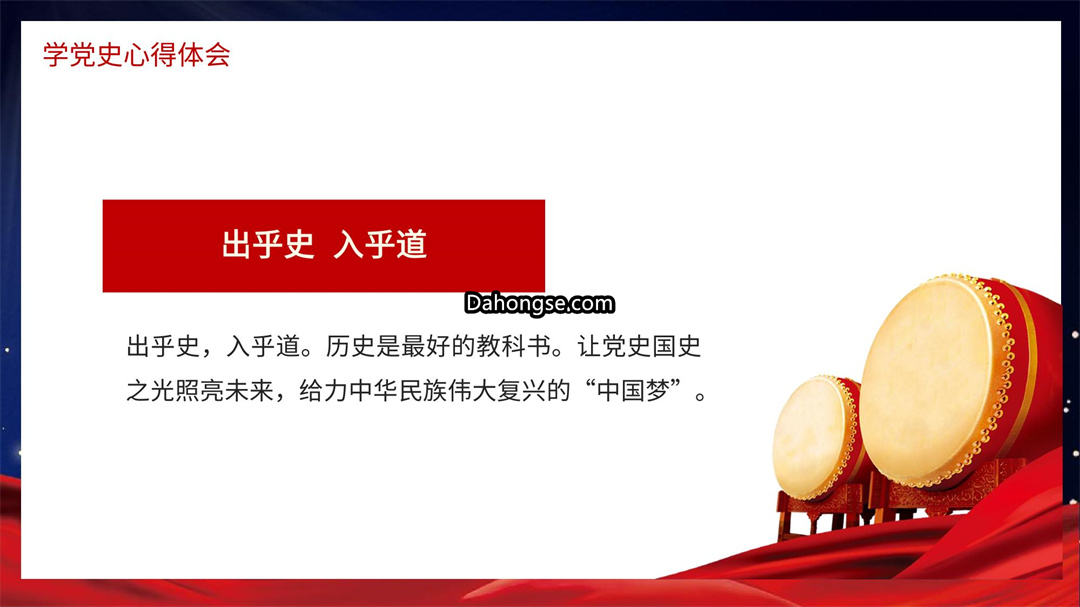 学党史心得体会

出乎史 入乎道

Dahongse.com

出乎史，入乎道。历史是最好的教科书。让党史国史之光照亮未来，给力中华民族伟大复兴的“中国梦”。